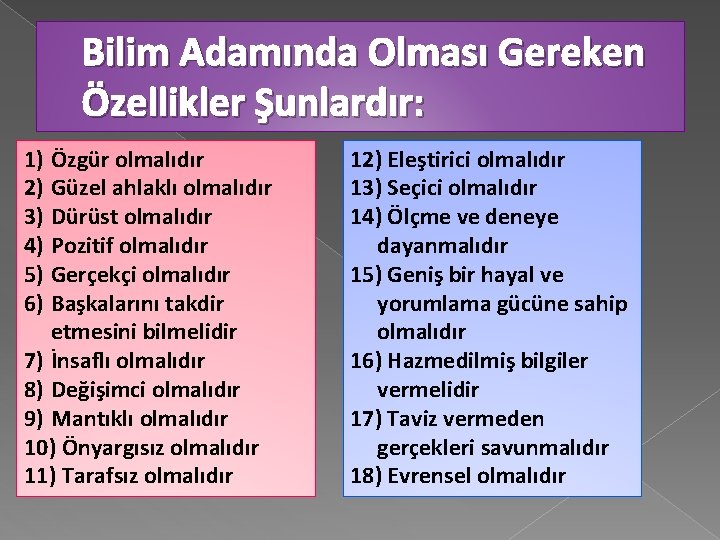 Bilim Adamında Olması Gereken Özellikler Şunlardır:

1) Özgür olmalıdır
2) Güzel ahlaklı olmalıdır
3) Dürüst olmalıdır
4) Pozitif olmalıdır
5) Gerçekçi olmalıdır
6) Başkalarını takdir etmesini bilmelidir
7) İnsaflı olmalıdır
8) Değişimci olmalıdır
9) Mantıklı olmalıdır
10) Önyargısız olmalıdır
11) Tarafsız olmalıdır

12) Eleştirici olmalıdır
13) Seçici olmalıdır
14) Ölçme ve deneye dayanmalıdır
15) Geniş bir hayal ve yorumlama gücüne sahip olmalıdır
16) Hazmedilmiş bilgiler vermelidir
17) Taviz vermeden gerçekleri savunmalıdır
18) Evrensel olmalıdır